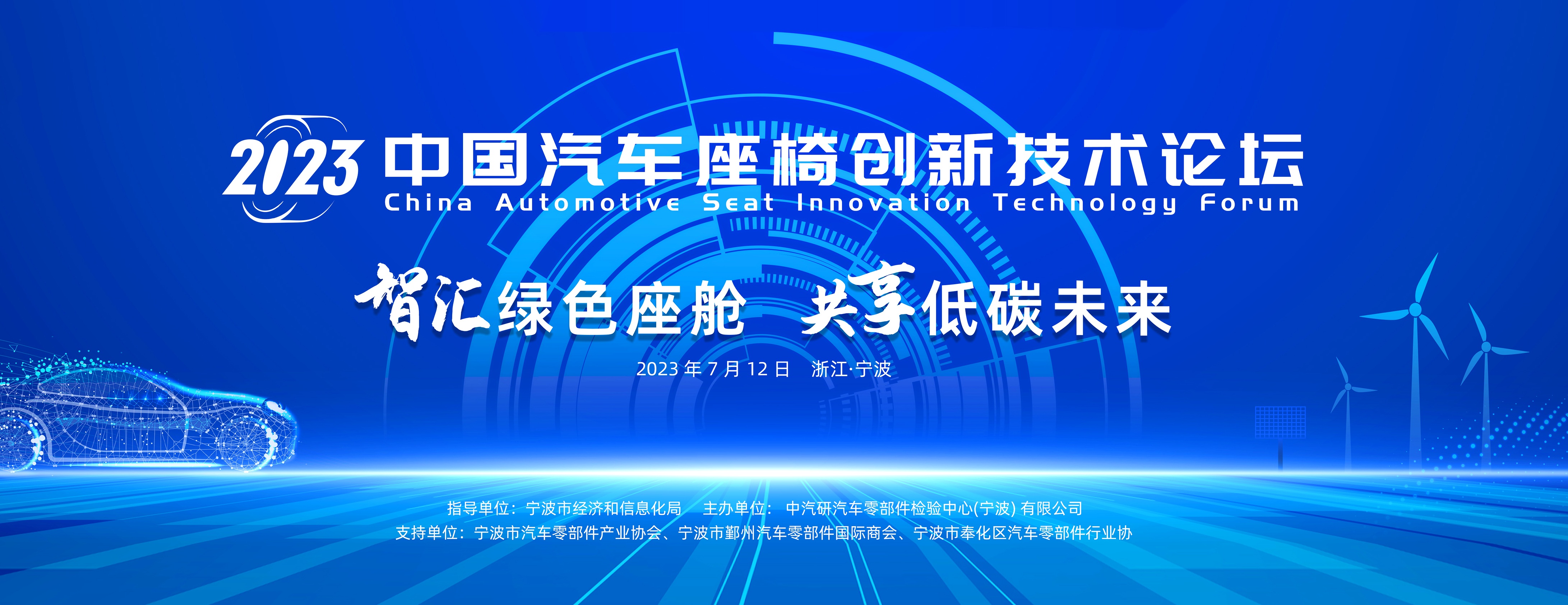 2023 中国汽车座椅创新技术论坛
China Automotive Seat Innovation Technology Forum

智汇绿色座舱 共享低碳未来

2023 年 7 月 12 日 浙江·宁波

指导单位：宁波市经济和信息化局 主办单位：中汽研汽车零部件检验中心(宁波) 有限公司
支持单位：宁波市汽车零部件产业协会、宁波市鄞州汽车零部件国际商会、宁波市奉化区汽车零部件行业协